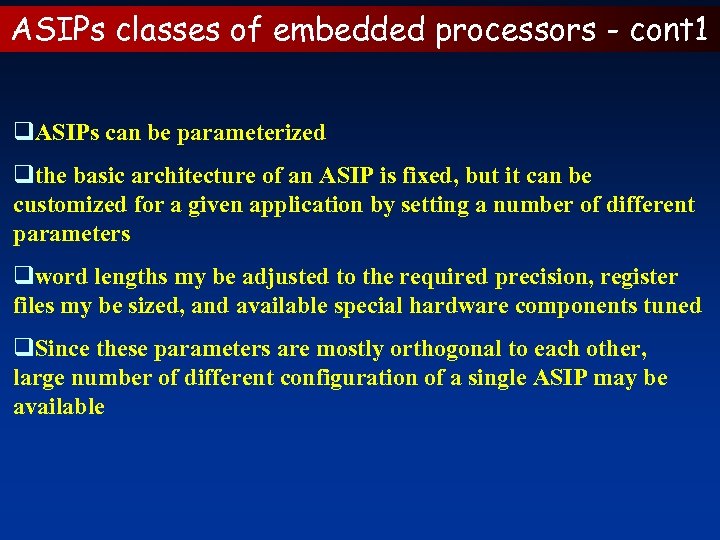 ASIPs classes of embedded processors - cont1

❑ASIPs can be parameterized

❑the basic architecture of an ASIP is fixed, but it can be customized for a given application by setting a number of different parameters

❑word lengths my be adjusted to the required precision, register files my be sized, and available special hardware components tuned

❑Since these parameters are mostly orthogonal to each other, large number of different configuration of a single ASIP may be available